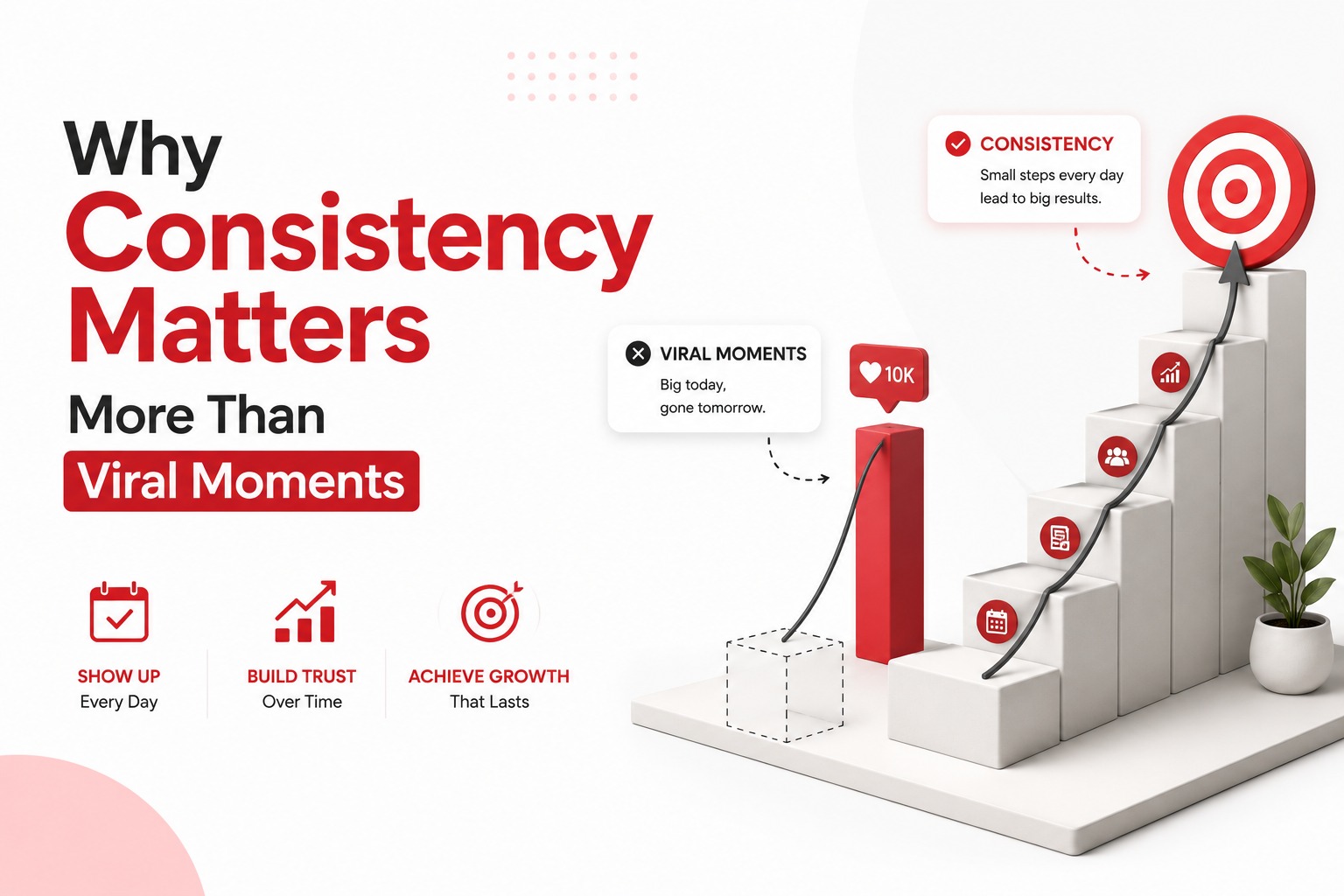 Why Consistency Matters More Than Viral Moments

SHOW UP
Every Day

BUILD TRUST
Over Time

ACHIEVE GROWTH
That Lasts

VIRAL MOMENTS
Big today, gone tomorrow.

10K

CONSISTENCY
Small steps every day lead to big results.